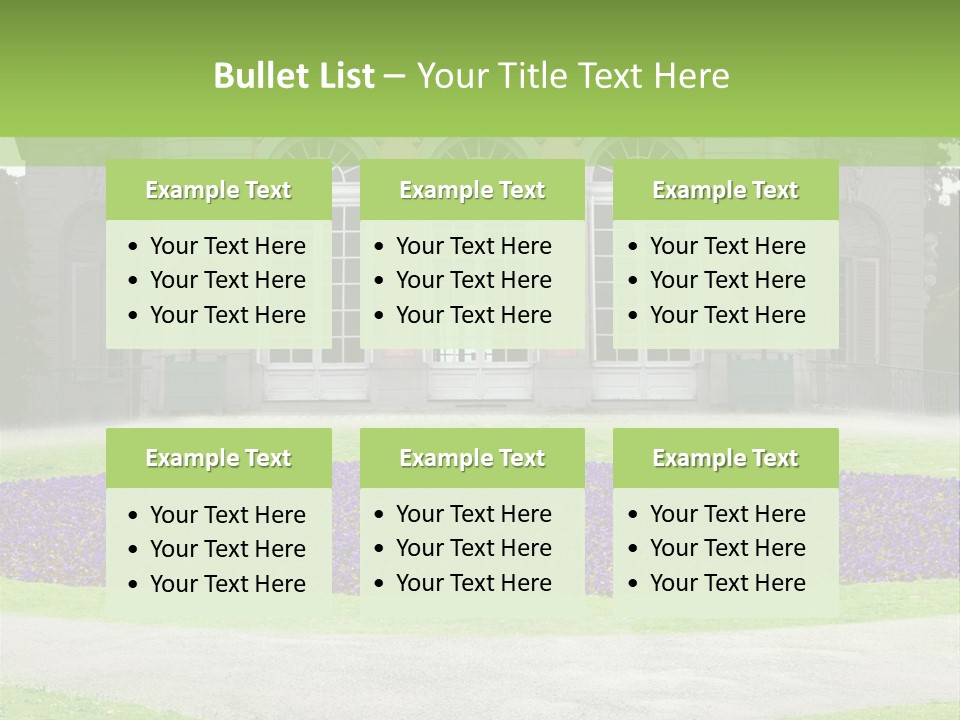 Bullet List – Your Title Text Here

Example Text
• Your Text Here
• Your Text Here
• Your Text Here

Example Text
• Your Text Here
• Your Text Here
• Your Text Here

Example Text
• Your Text Here
• Your Text Here
• Your Text Here

Example Text
• Your Text Here
• Your Text Here
• Your Text Here

Example Text
• Your Text Here
• Your Text Here
• Your Text Here

Example Text
• Your Text Here
• Your Text Here
• Your Text Here